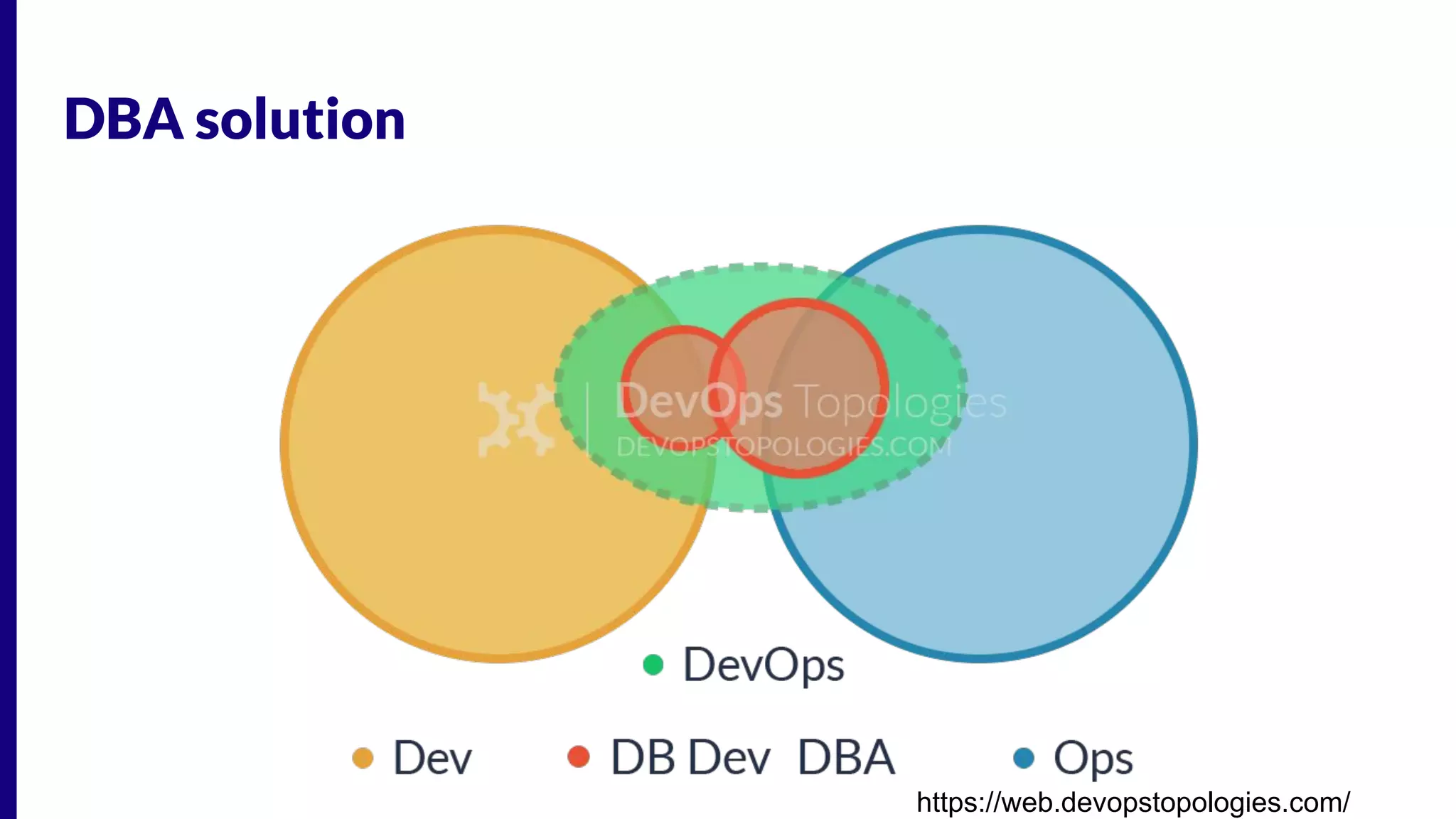 DBA solution

DevOps Topologies
DEVOPSTOPOLOGIES.COM

DevOps

Dev DB Dev DBA Ops

https://web.devopstopologies.com/